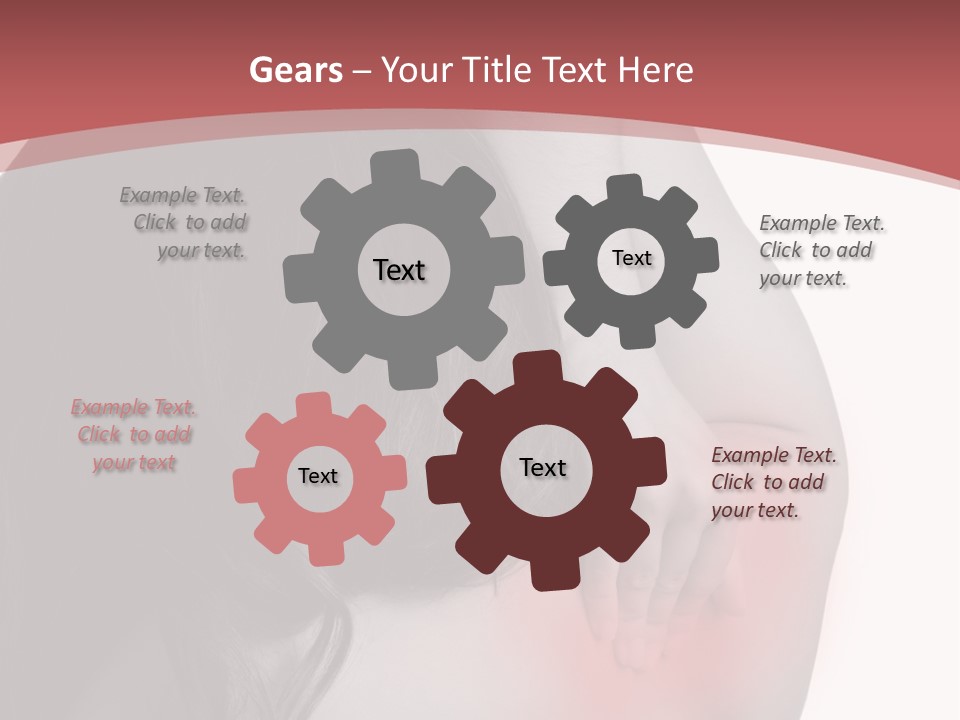 Gears – Your Title Text Here

Example Text. Click to add your text.

Text

Text

Example Text. Click to add your text.

Example Text. Click to add your text

Text

Text

Example Text. Click to add your text.